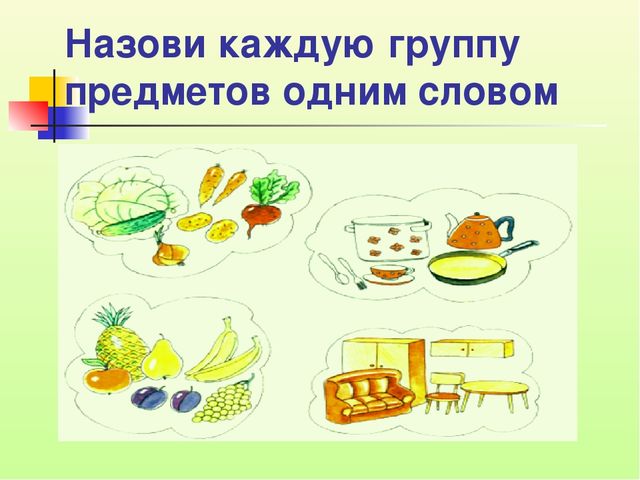 Назови каждую группу предметов одним словом